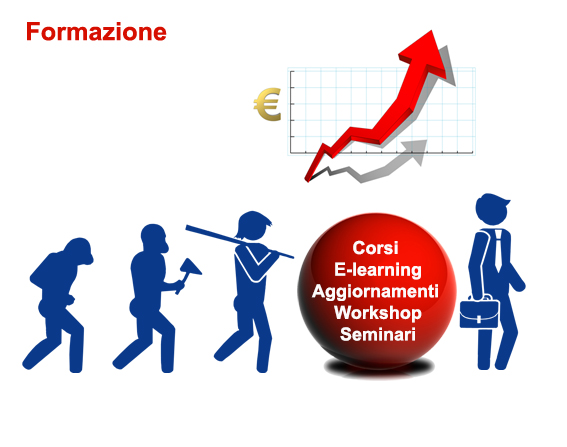 Formazione

€

Corsi
E-learning
Aggiornamenti
Workshop
Seminari